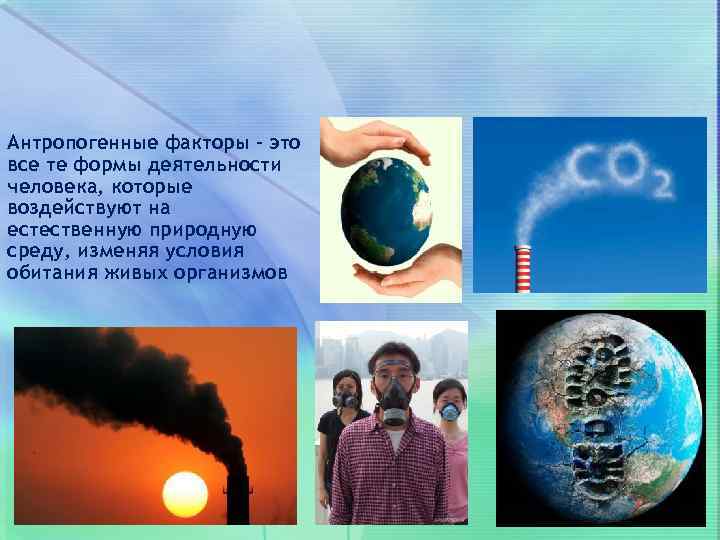 Антропогенные факторы – это все те формы деятельности человека, которые воздействуют на естественную природную среду, изменяя условия обитания живых организмов

$CO_2$